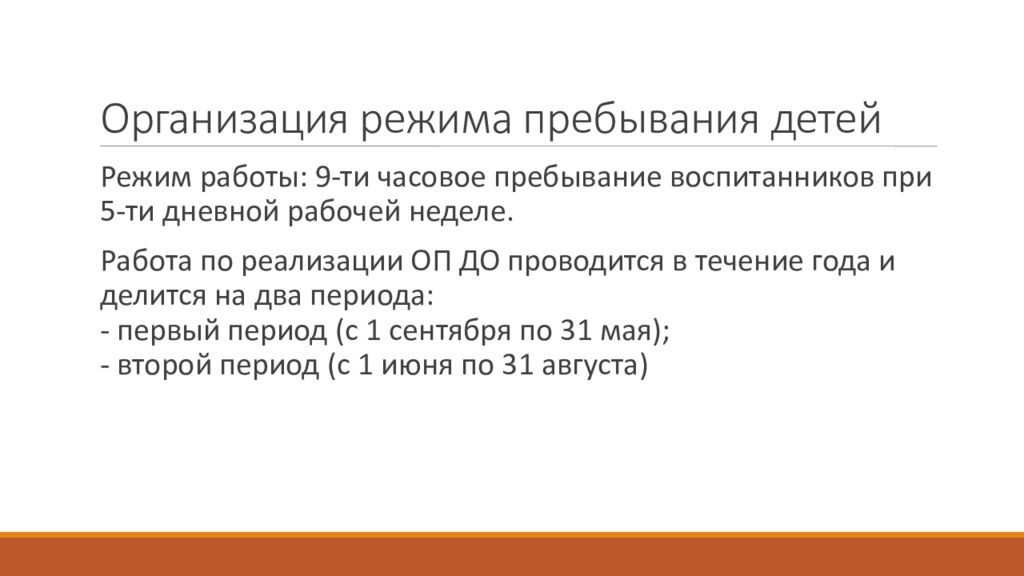 Организация режима пребывания детей

Режим работы: 9-ти часовое пребывание воспитанников при 5-ти дневной рабочей неделе.

Работа по реализации ОП ДО проводится в течение года и делится на два периода:
- первый период (с 1 сентября по 31 мая);
- второй период (с 1 июня по 31 августа)